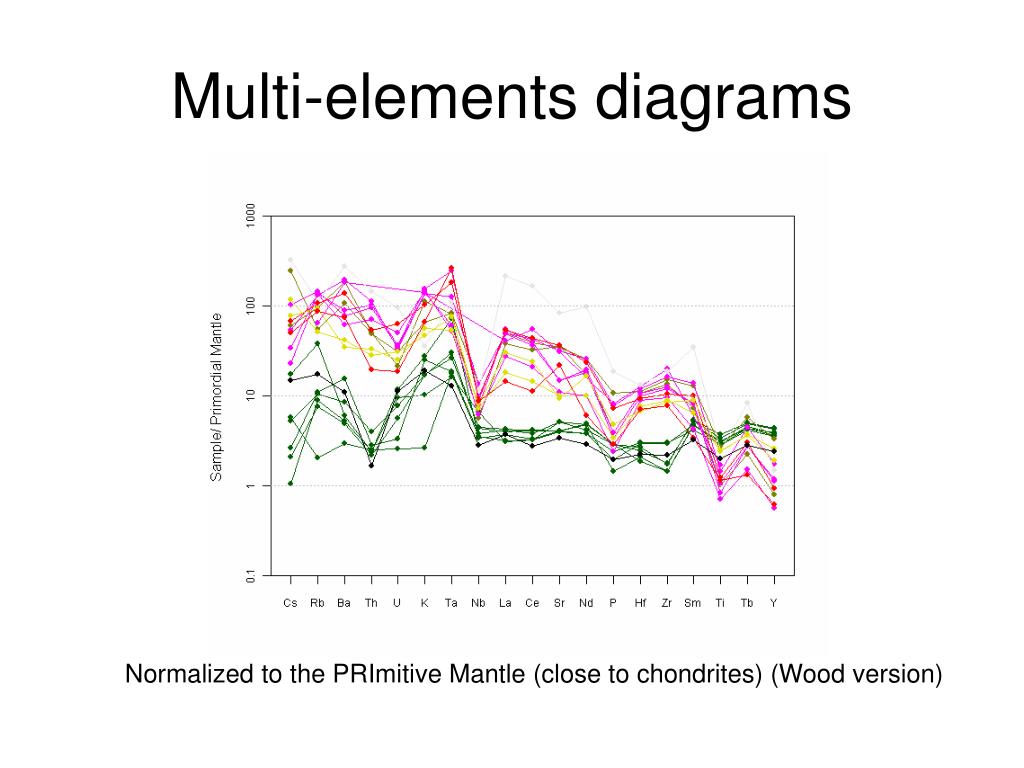 Multi-elements diagrams

Sample/ Primordial Mantle

1000
100
10
1
0.1

Cs Rb Ba Th U K Ta Nb La Ce Sr Nd P Hf Zr Sm Ti Tb Y

Normalized to the PRImitive Mantle (close to chondrites) (Wood version)